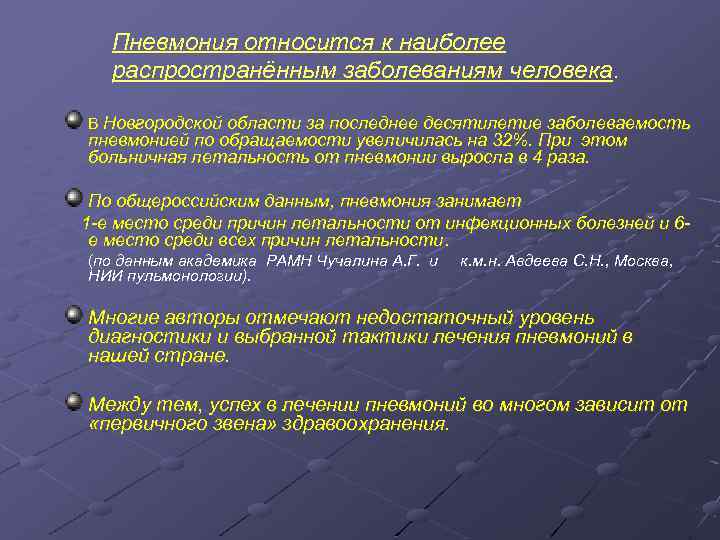 Пневмония относится к наиболее распространённым заболеваниям человека.

В Новгородской области за последнее десятилетие заболеваемость пневмонией по обращаемости увеличилась на 32%. При этом больничная летальность от пневмонии выросла в 4 раза.

По общероссийским данным, пневмония занимает 1-е место среди причин летальности от инфекционных болезней и 6-е место среди всех причин летальности.
(по данным академика РАМН Чучалина А.Г. и к.м.н. Авдеева С.Н., Москва, НИИ пульмонологии).

Многие авторы отмечают недостаточный уровень диагностики и выбранной тактики лечения пневмоний в нашей стране.

Между тем, успех в лечении пневмоний во многом зависит от «первичного звена» здравоохранения.